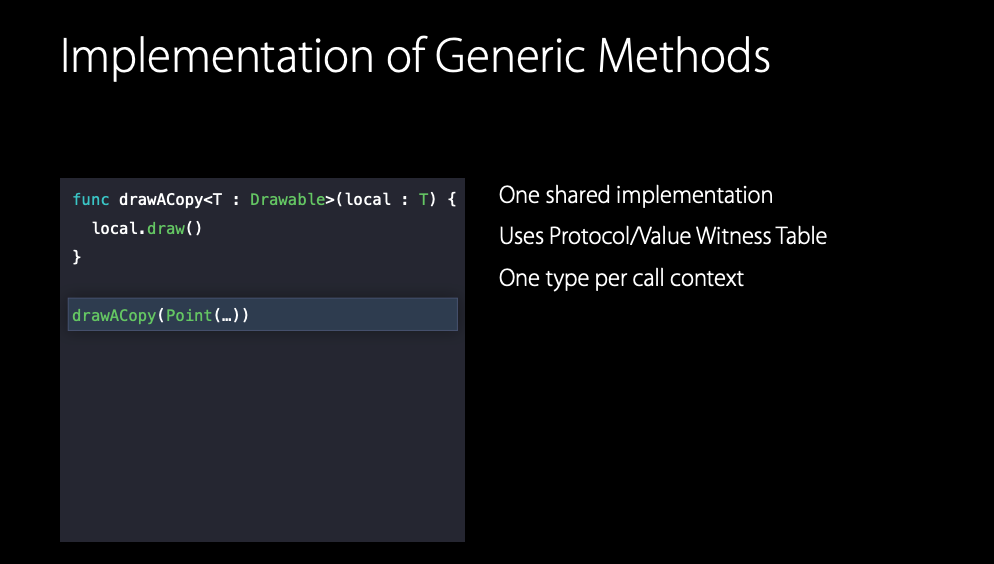 Implementation of Generic Methods

func drawACopy<T : Drawable>(local : T) {
  local.draw()
}

drawACopy(Point(…))

One shared implementation

Uses Protocol/Value Witness Table

One type per call context